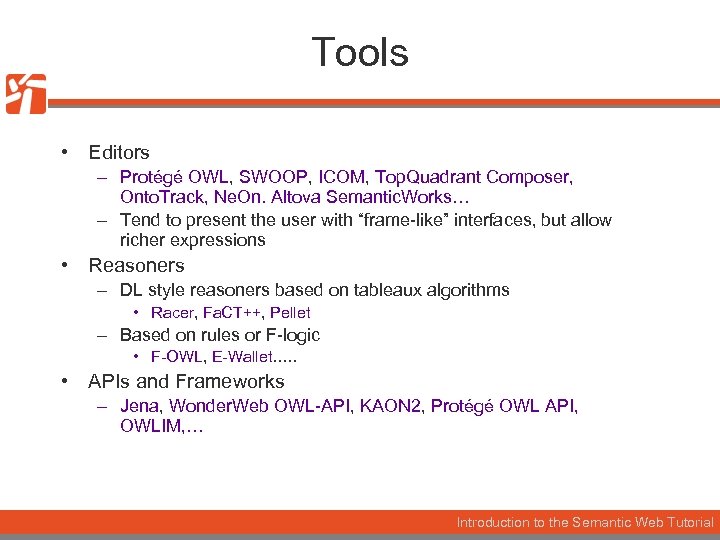 Tools

• Editors
– Protégé OWL, SWOOP, ICOM, TopQuadrant Composer, OntoTrack, NeOn. Altova SemanticWorks…
– Tend to present the user with “frame-like” interfaces, but allow richer expressions

• Reasoners
– DL style reasoners based on tableaux algorithms
• Racer, FaCT++, Pellet
– Based on rules or F-logic
• F-OWL, E-Wallet.....

• APIs and Frameworks
– Jena, WonderWeb OWL-API, KAON2, Protégé OWL API, OWLIM,…

Introduction to the Semantic Web Tutorial